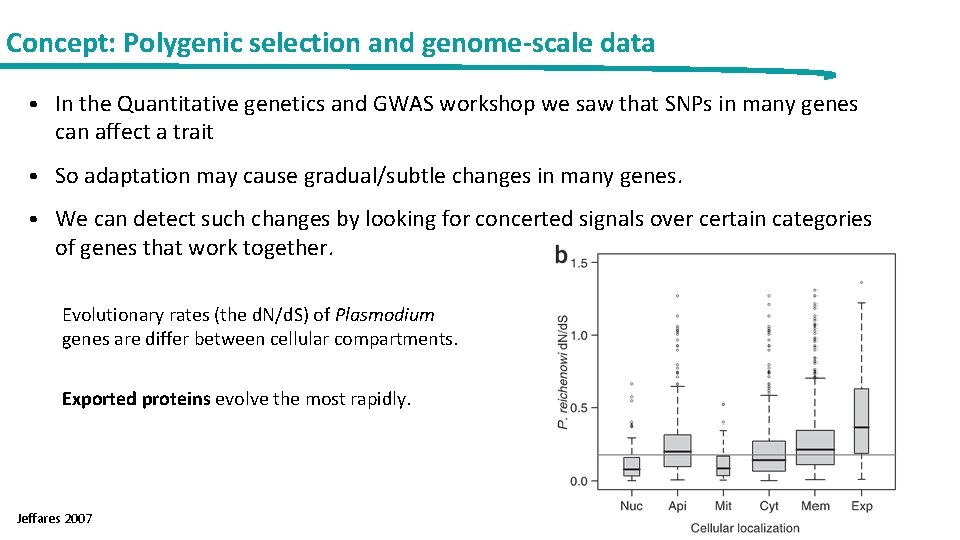 Concept: Polygenic selection and genome-scale data

• In the Quantitative genetics and GWAS workshop we saw that SNPs in many genes can affect a trait

• So adaptation may cause gradual/subtle changes in many genes.

• We can detect such changes by looking for concerted signals over certain categories of genes that work together.

Evolutionary rates (the dN/dS) of Plasmodium genes are differ between cellular compartments.

Exported proteins evolve the most rapidly.

Jeffares 2007

b

P. reichenowi dN/dS

1.5

1.0

0.5

0.0

Nuc Api Mit Cyt Mem Exp

Cellular localization